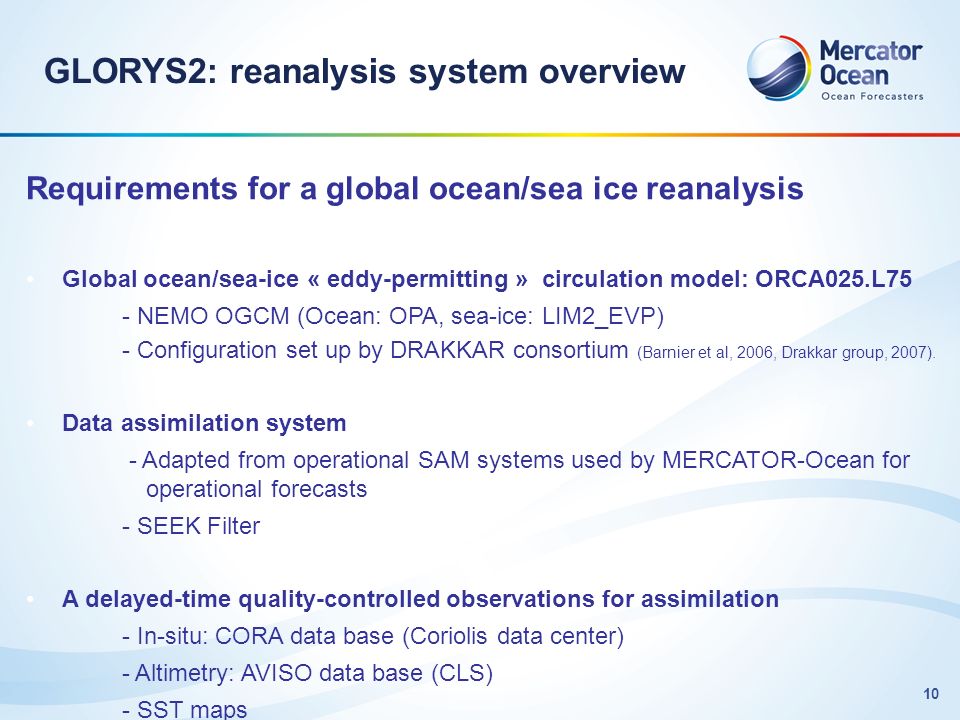 GLORYS2: reanalysis system overview

Mercator Ocean
Ocean Forecasters

Requirements for a global ocean/sea ice reanalysis

• Global ocean/sea-ice « eddy-permitting » circulation model: ORCA025.L75
- NEMO OGCM (Ocean: OPA, sea-ice: LIM2_EVP)
- Configuration set up by DRAKKAR consortium (Barnier et al, 2006, Drakkar group, 2007).

• Data assimilation system
- Adapted from operational SAM systems used by MERCATOR-Ocean for operational forecasts
- SEEK Filter

• A delayed-time quality-controlled observations for assimilation
- In-situ: CORA data base (Coriolis data center)
- Altimetry: AVISO data base (CLS)
- SST maps

10